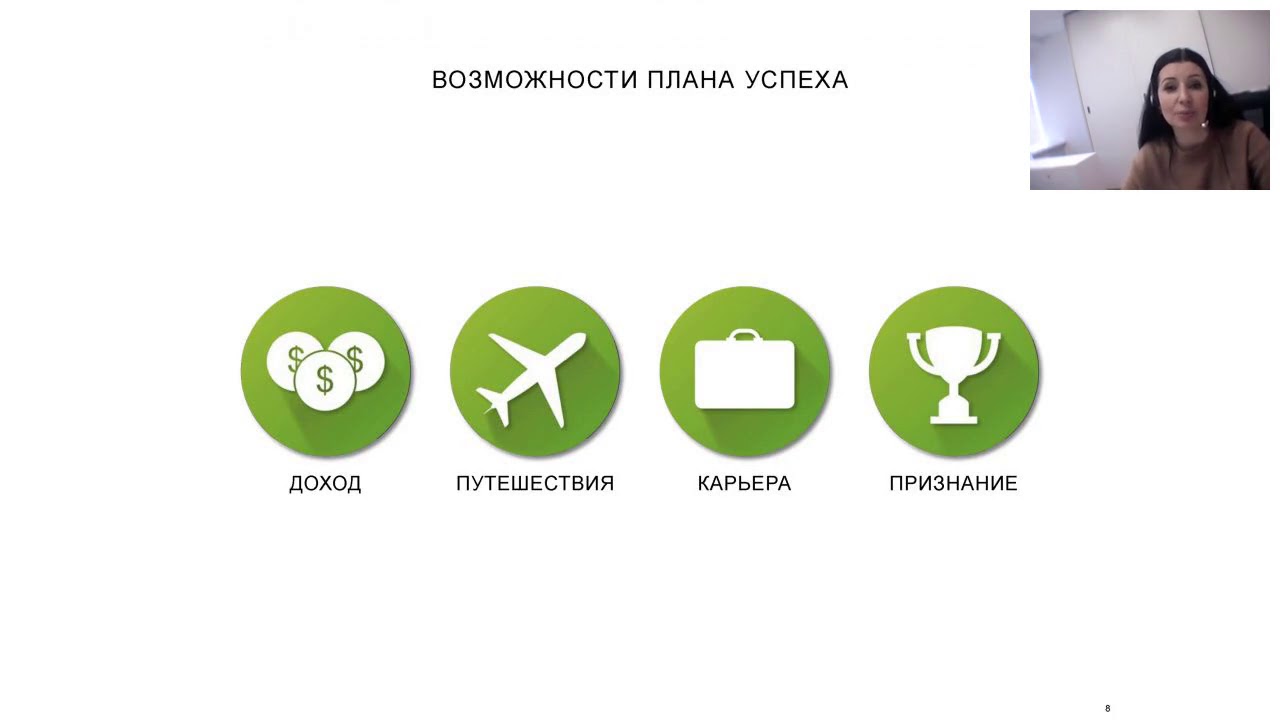 ВОЗМОЖНОСТИ ПЛАНА УСПЕХА

$ $ $

ДОХОД

ПУТЕШЕСТВИЯ

КАРЬЕРА

ПРИЗНАНИЕ

8